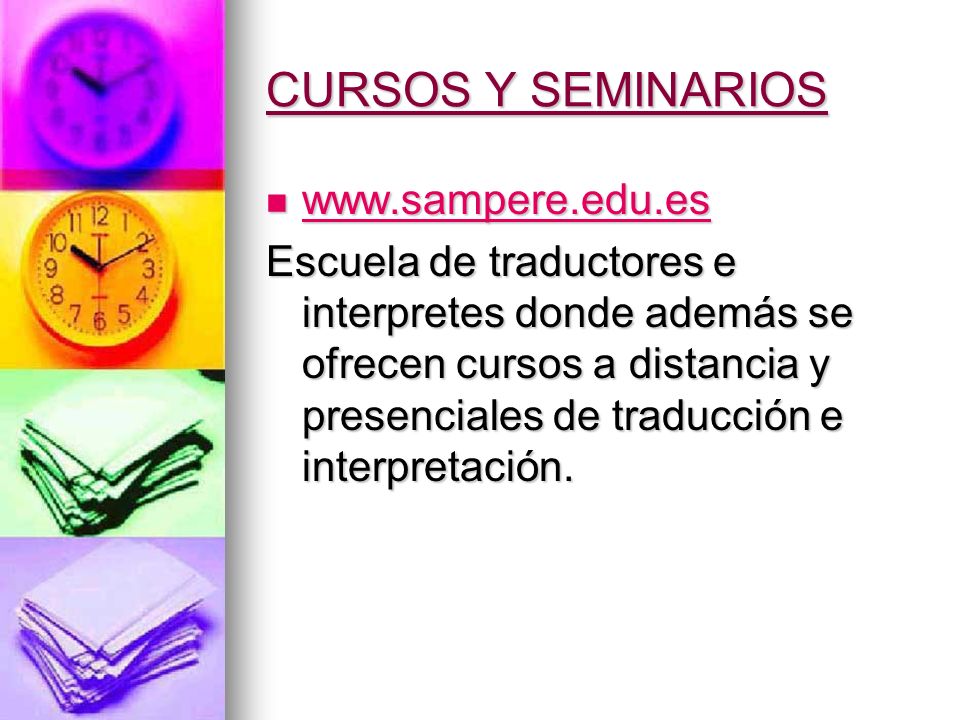 CURSOS Y SEMINARIOS

www.sampere.edu.es

Escuela de traductores e interpretes donde además se ofrecen cursos a distancia y presenciales de traducción e interpretación.